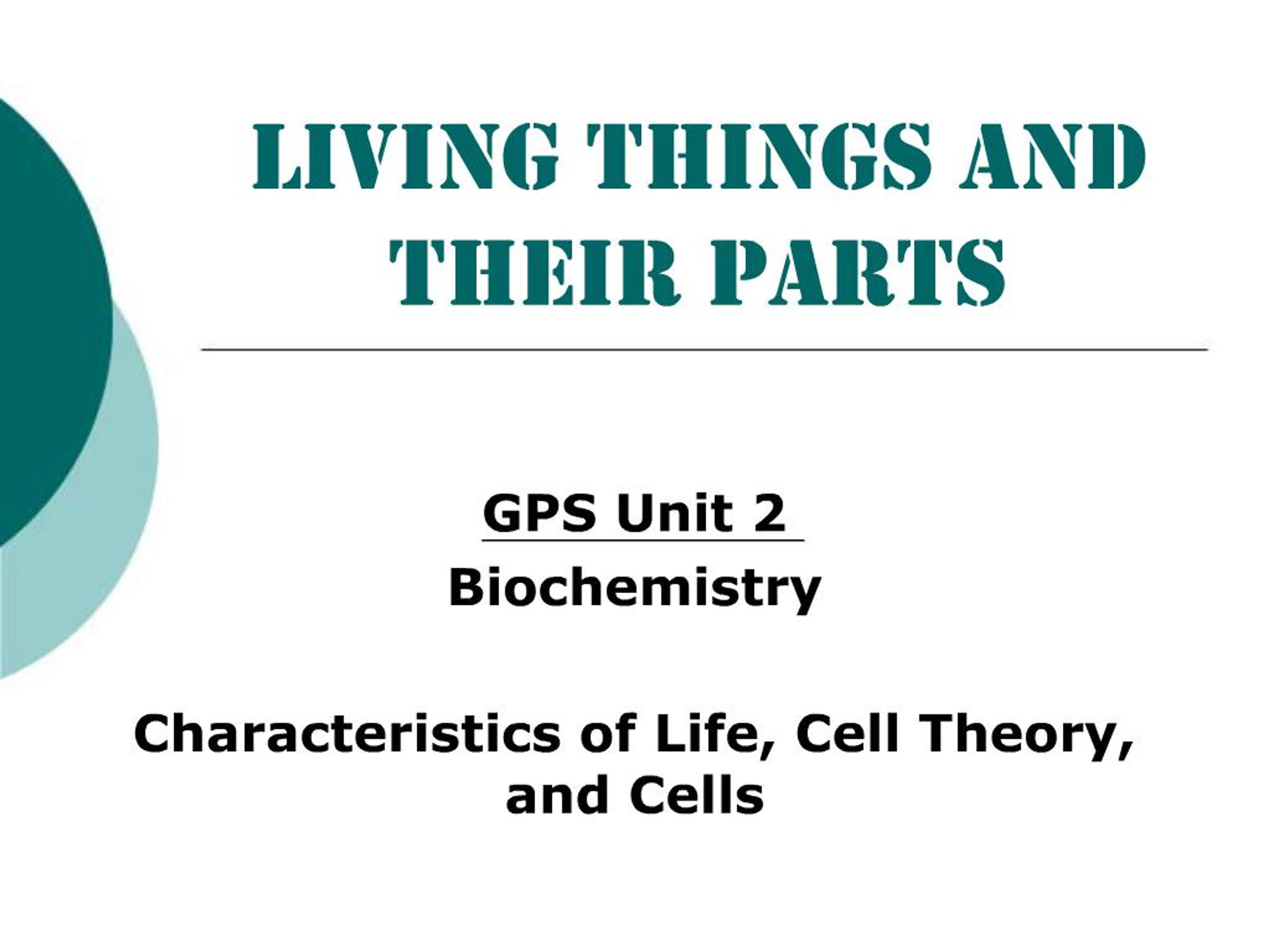 LIVING THINGS AND THEIR PARTS

GPS Unit 2
Biochemistry

Characteristics of Life, Cell Theory, and Cells